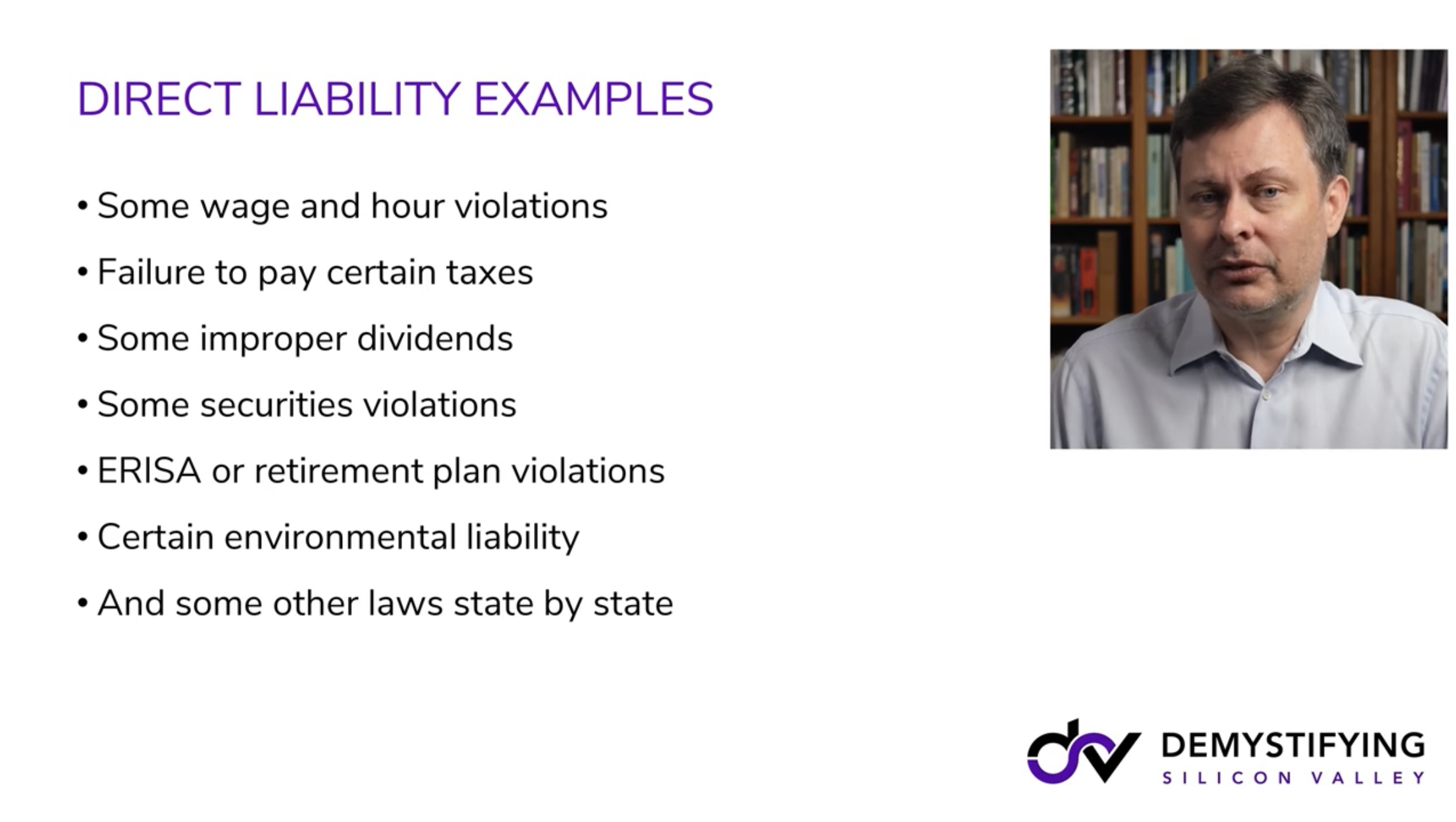 DIRECT LIABILITY EXAMPLES

• Some wage and hour violations

• Failure to pay certain taxes

• Some improper dividends

• Some securities violations

• ERISA or retirement plan violations

• Certain environmental liability

• And some other laws state by state

DEMYSTIFYING
SILICON VALLEY